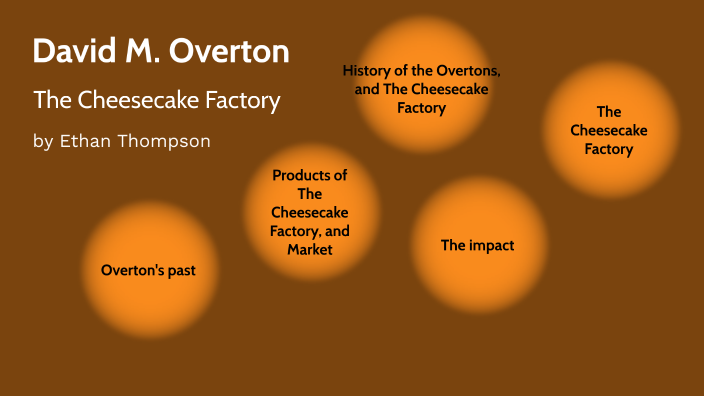 David M. Overton

The Cheesecake Factory

by Ethan Thompson

History of the Overtons, and The Cheesecake Factory

The Cheesecake Factory

Products of The Cheesecake Factory, and Market

The impact

Overton's past